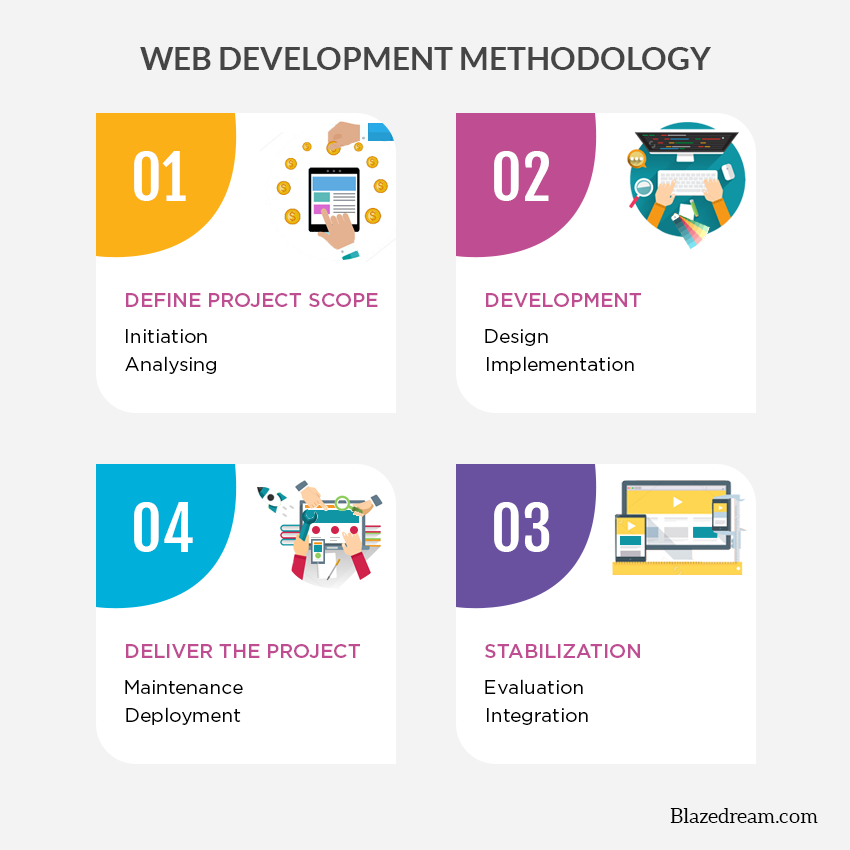 WEB DEVELOPMENT METHODOLOGY

01

DEFINE PROJECT SCOPE

Initiation
Analysing

02

DEVELOPMENT

Design
Implementation

04

DELIVER THE PROJECT

Maintenance
Deployment

03

STABILIZATION

Evaluation
Integration

Blazedream.com